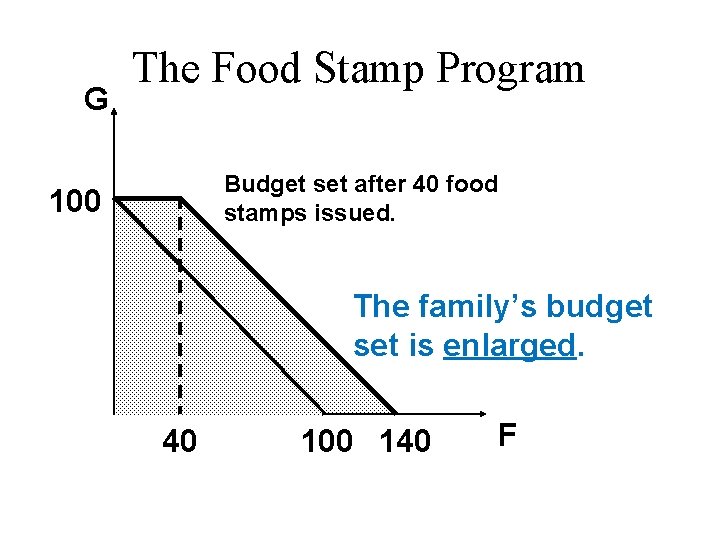 The Food Stamp Program

G

100

Budget set after 40 food stamps issued.

The family's budget set is enlarged.

40

100

140

F